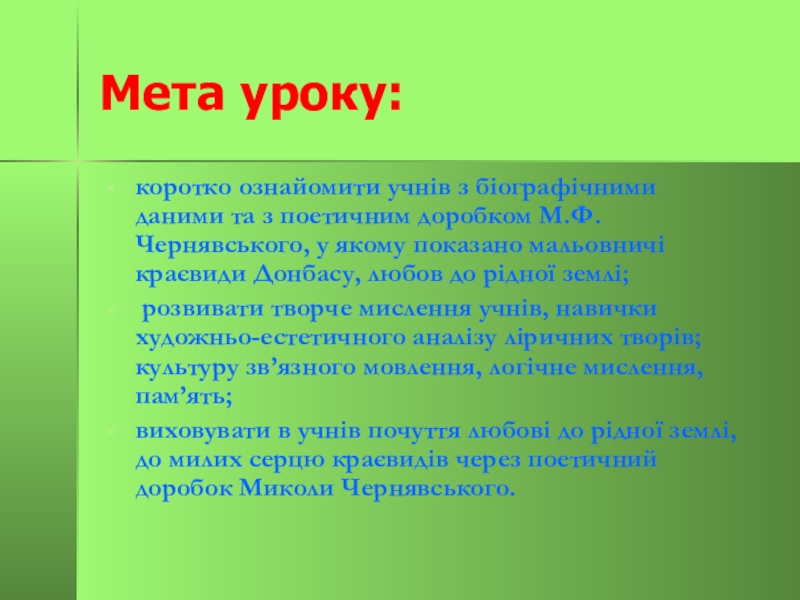 Мета уроку:

коротко ознайомити учнів з біографічними даними та з поетичним доробком М.Ф. Чернявського, у якому показано мальовничі краєвиди Донбасу, любов до рідної землі;

розвивати творче мислення учнів, навички художньо-естетичного аналізу ліричних творів; культуру зв’язного мовлення, логічне мислення, пам’ять;

виховувати в учнів почуття любові до рідної землі, до милих серцю краєвидів через поетичний доробок Миколи Чернявського.